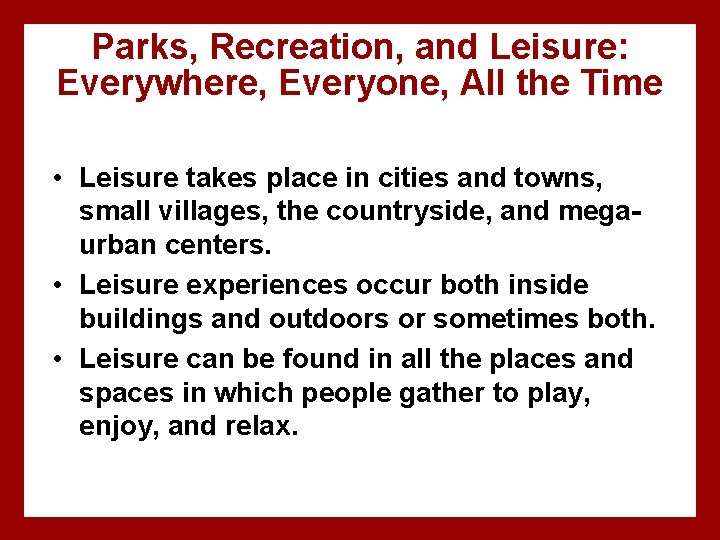 Parks, Recreation, and Leisure: Everywhere, Everyone, All the Time

• Leisure takes place in cities and towns, small villages, the countryside, and mega-urban centers.

• Leisure experiences occur both inside buildings and outdoors or sometimes both.

• Leisure can be found in all the places and spaces in which people gather to play, enjoy, and relax.